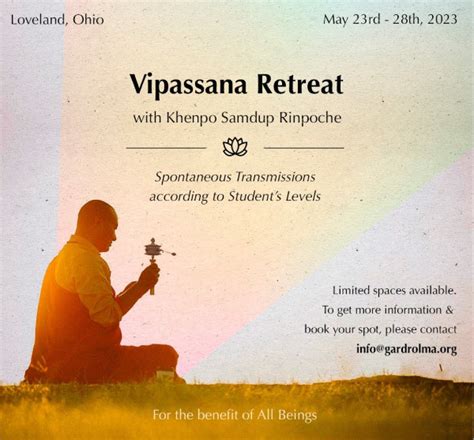 Loveland, Ohio

May 23rd - 28th, 2023

Vipassana Retreat

with Khenpo Samdup Rinpoche

Spontaneous Transmissions according to Student's Levels

Limited spaces available. To get more information & book your spot, please contact info@gardrolma.org

For the benefit of All Beings